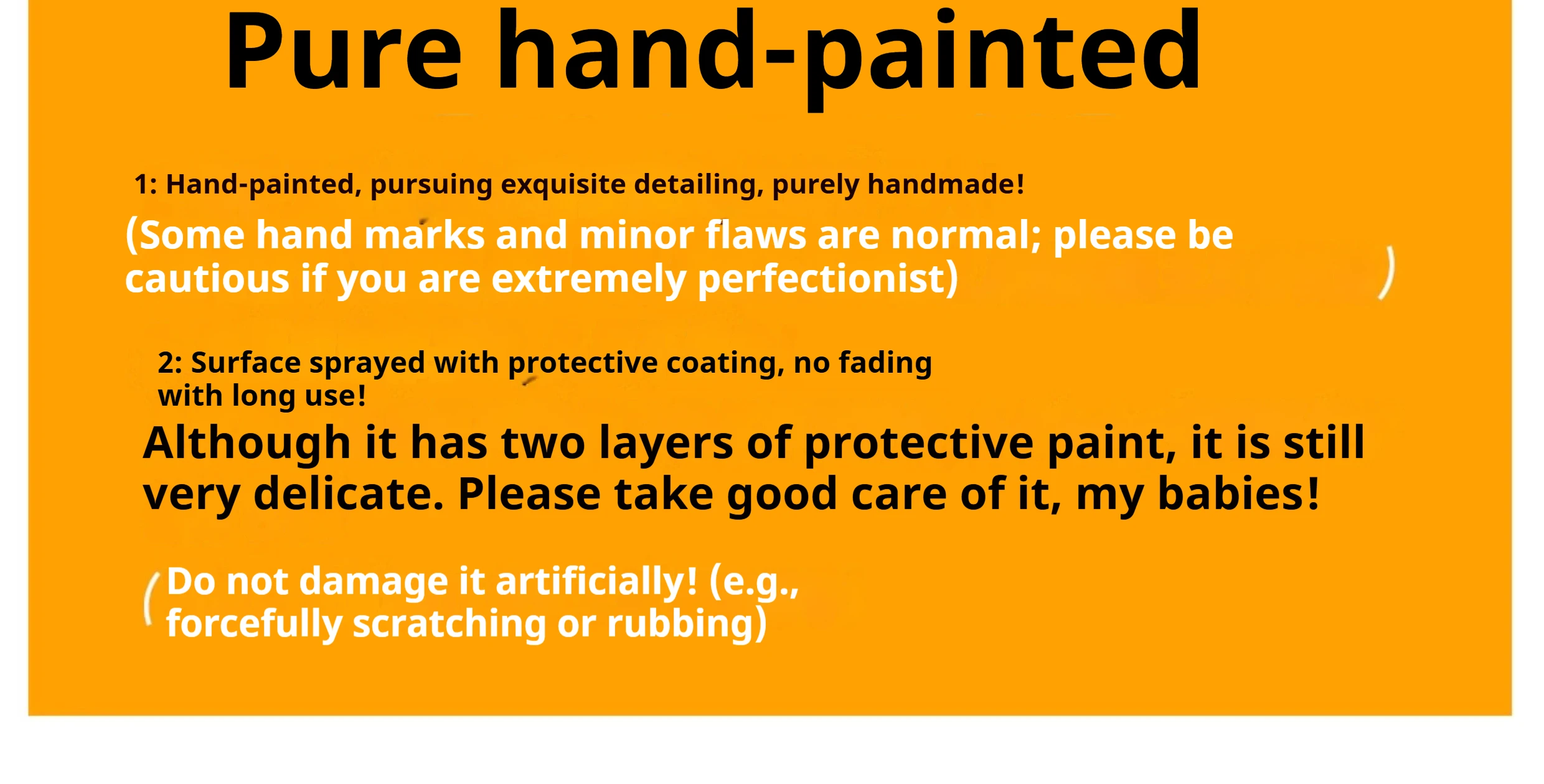 Pure hand-painted

1: Hand-painted, pursuing exquisite detailing, purely handmade!

(Some hand marks and minor flaws are normal; please be cautious if you are extremely perfectionist) )

2: Surface sprayed with protective coating, no fading with long use!

Although it has two layers of protective paint, it is still very delicate. Please take good care of it, my babies!

( Do not damage it artificially! (e.g., forcefully scratching or rubbing)